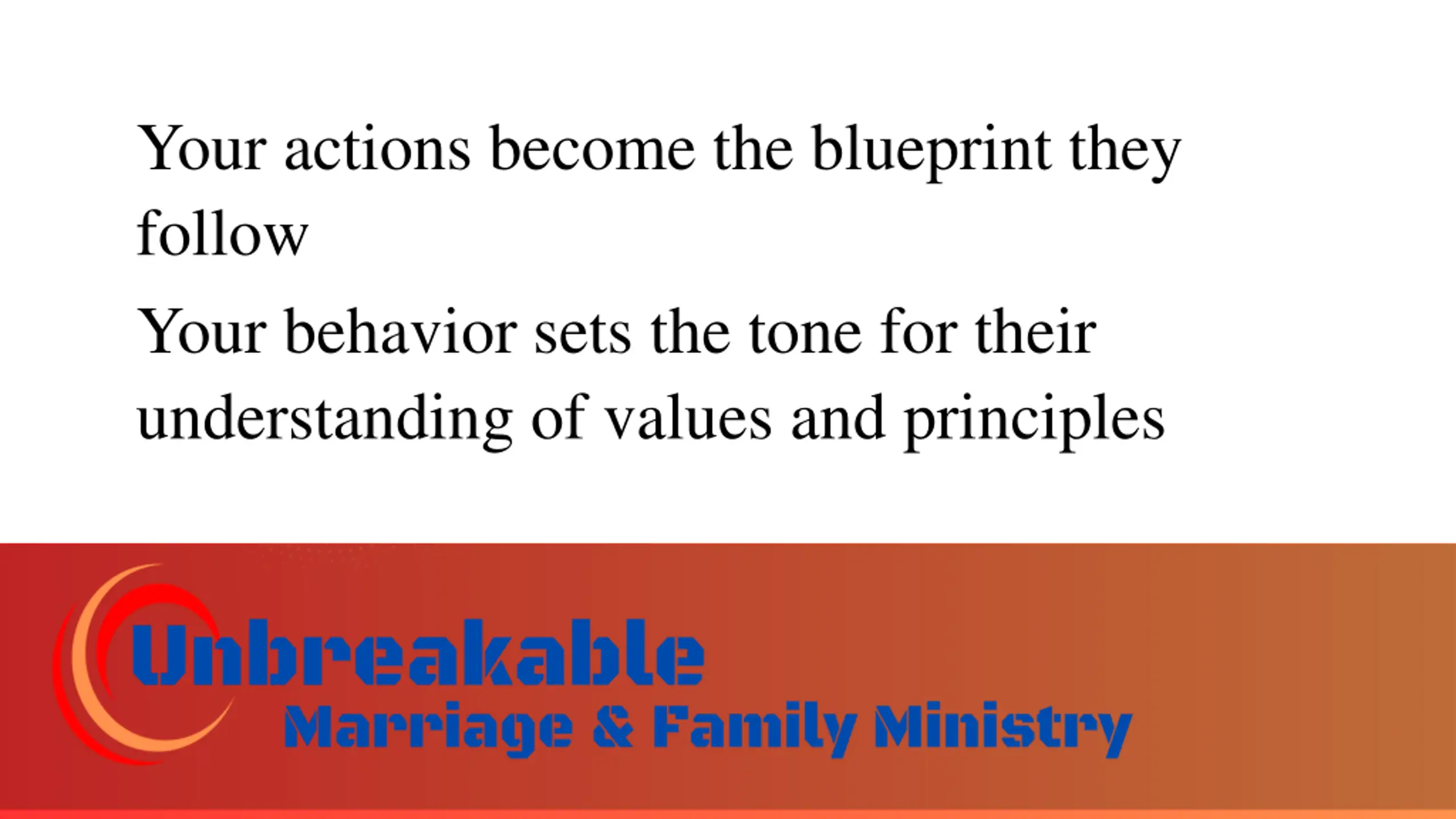 Your actions become the blueprint they follow

Your behavior sets the tone for their understanding of values and principles

Unbreakable
Marriage & Family Ministry